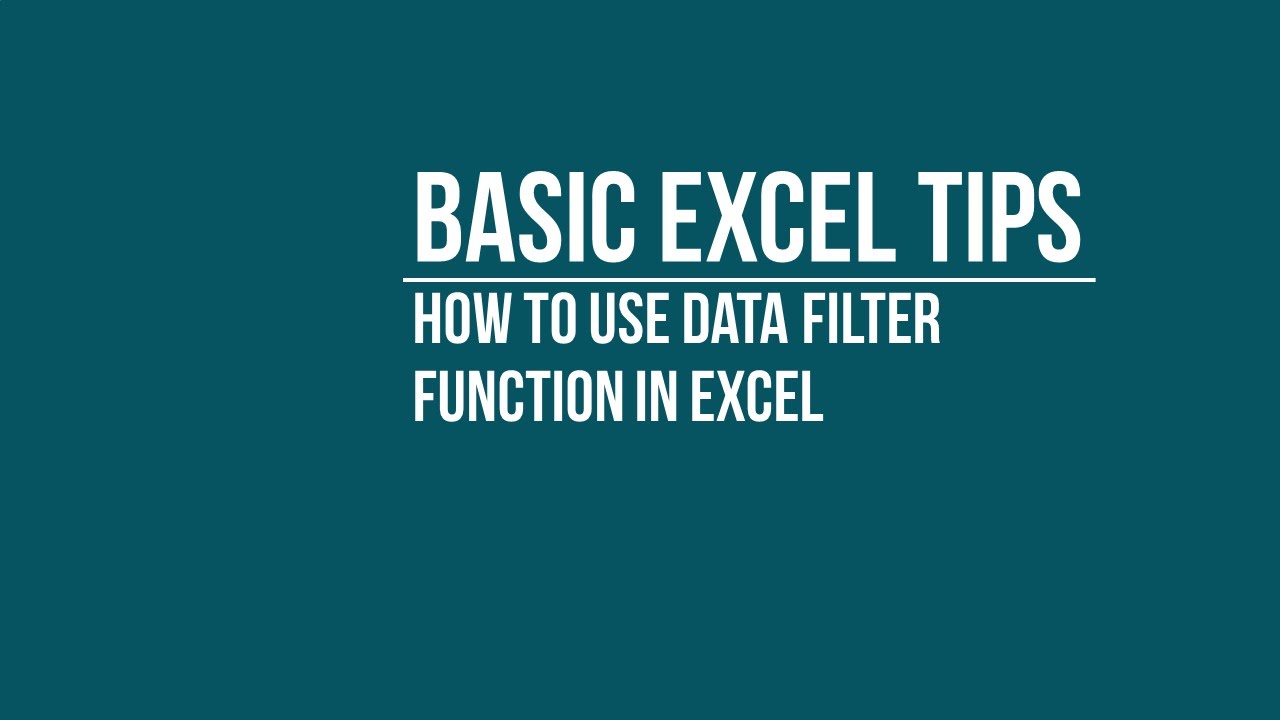 BASIC EXCEL TIPS

HOW TO USE DATA FILTER FUNCTION IN EXCEL